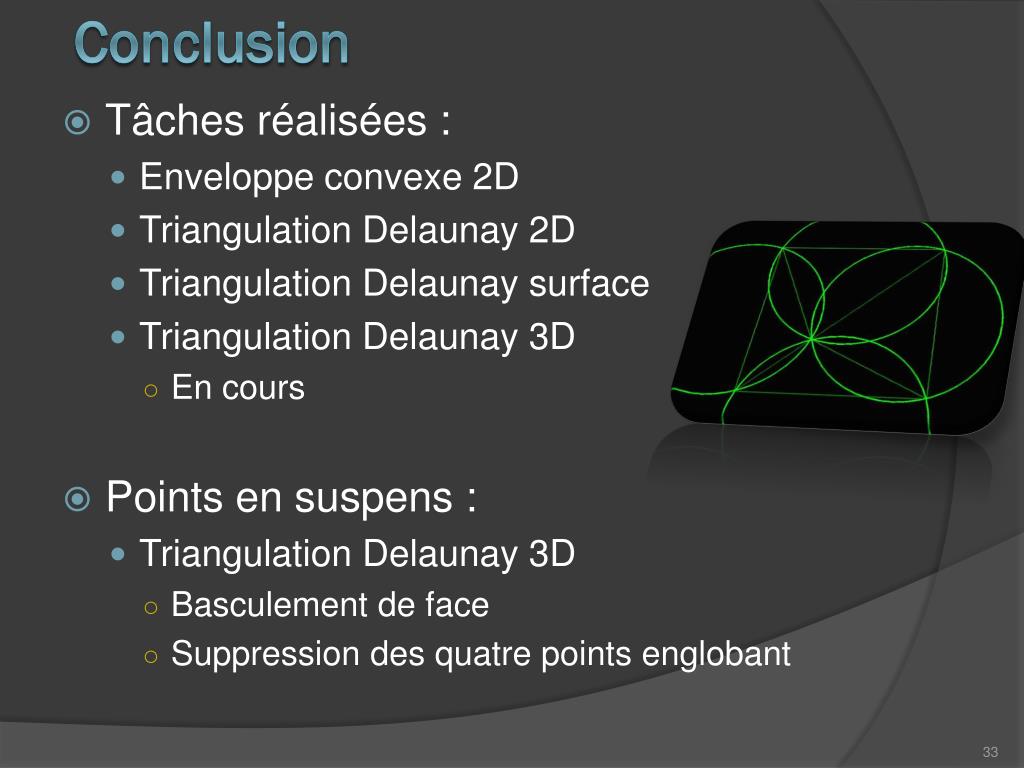 Conclusion

Tâches réalisées :

Enveloppe convexe 2D

Triangulation Delaunay 2D

Triangulation Delaunay surface

Triangulation Delaunay 3D

En cours

Points en suspens :

Triangulation Delaunay 3D

Basculement de face

Suppression des quatre points englobant

33